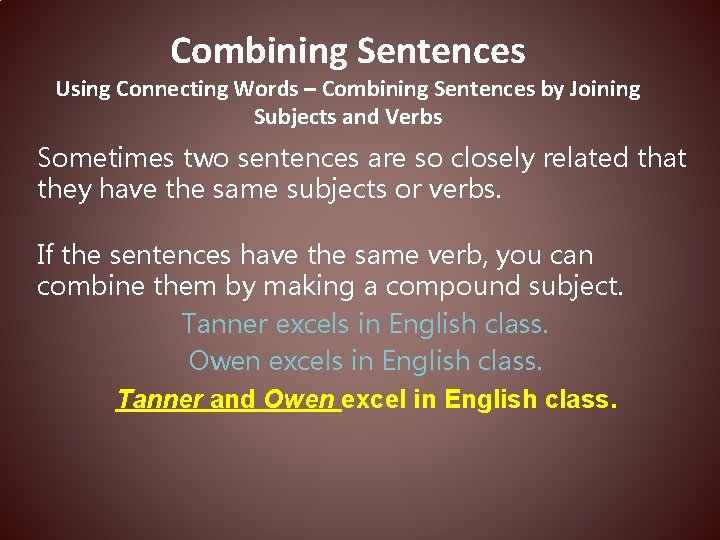 Combining Sentences
Using Connecting Words – Combining Sentences by Joining Subjects and Verbs

Sometimes two sentences are so closely related that they have the same subjects or verbs.

If the sentences have the same verb, you can combine them by making a compound subject.

Tanner excels in English class.

Owen excels in English class.

Tanner and Owen excel in English class.